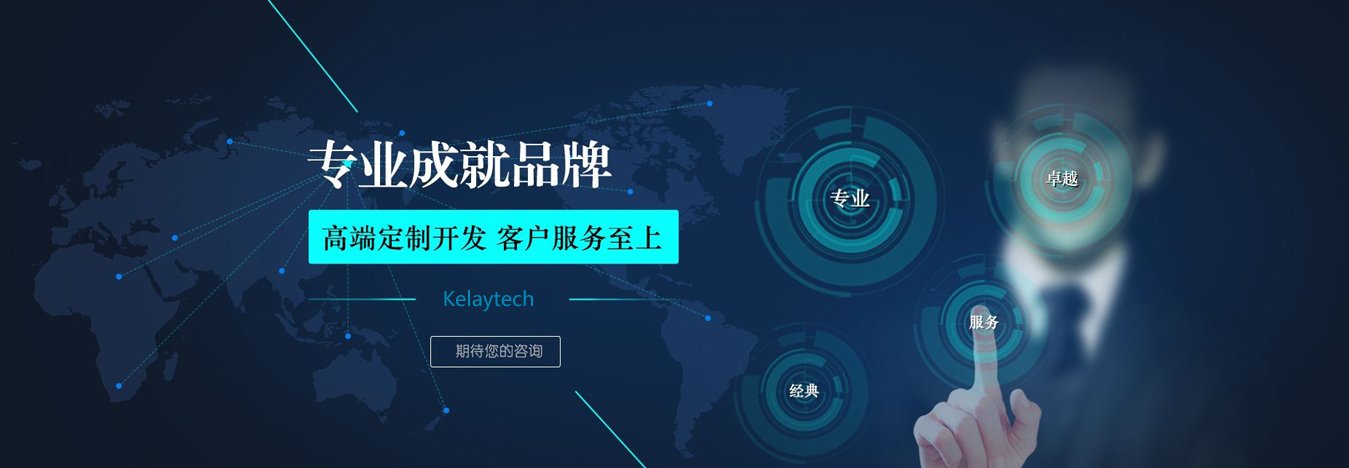 专业成就品牌

高端定制开发 客户服务至上

Kelaytech

期待您的咨询

专业

卓越

服务

经典